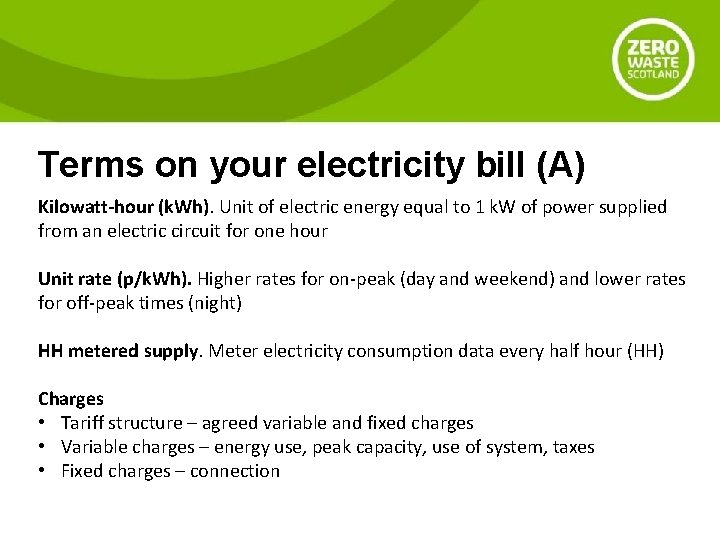 ZERO WASTE SCOTLAND

Terms on your electricity bill (A)

Kilowatt-hour (kWh). Unit of electric energy equal to 1 kW of power supplied from an electric circuit for one hour

Unit rate (p/kWh). Higher rates for on-peak (day and weekend) and lower rates for off-peak times (night)

HH metered supply. Meter electricity consumption data every half hour (HH)

Charges
• Tariff structure – agreed variable and fixed charges
• Variable charges – energy use, peak capacity, use of system, taxes
• Fixed charges – connection